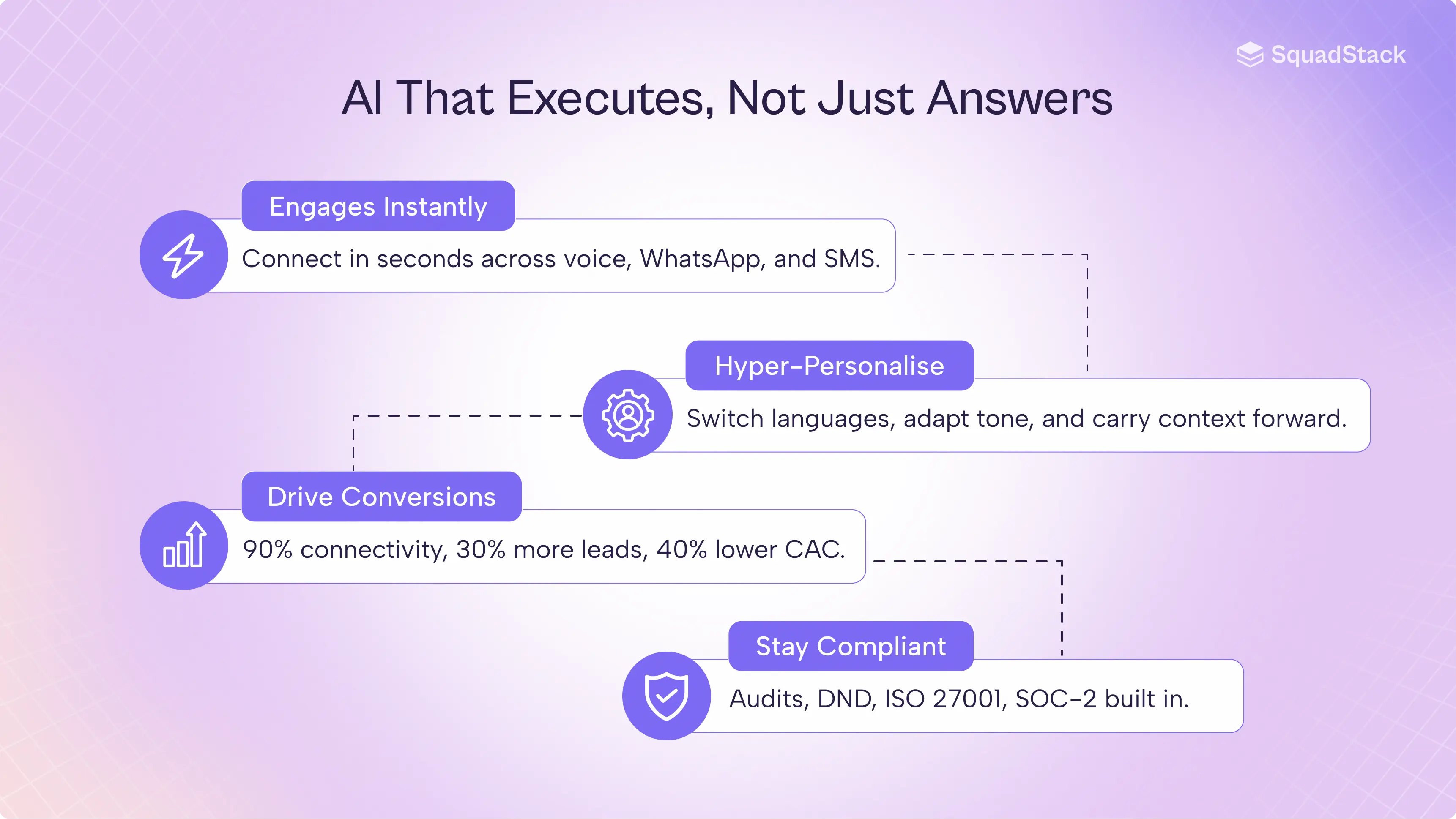 SquadStack

AI That Executes, Not Just Answers

Engages Instantly
Connect in seconds across voice, WhatsApp, and SMS.

Hyper-Personalise
Switch languages, adapt tone, and carry context forward.

Drive Conversions
90% connectivity, 30% more leads, 40% lower CAC.

Stay Compliant
Audits, DND, ISO 27001, SOC-2 built in.